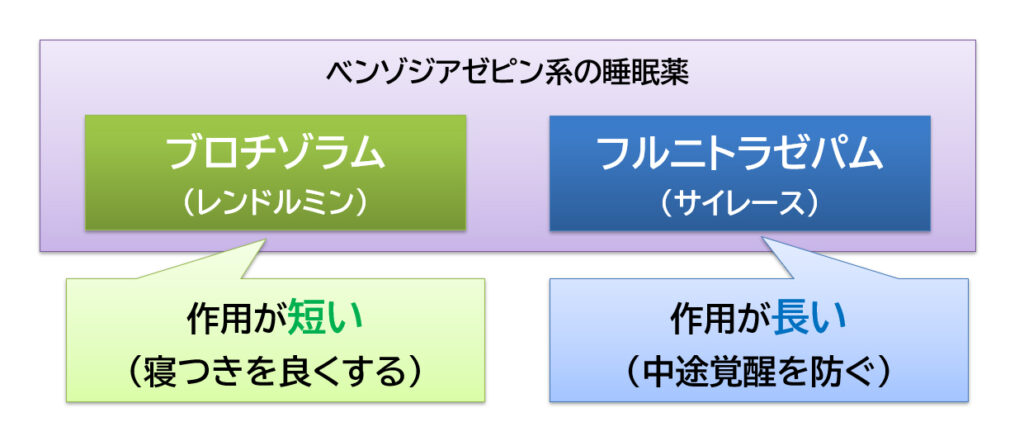 ベンゾジアゼピン系の睡眠薬

ブロチゾラム
（レンドルミン）

フルニトラゼパム
（サイレース）

作用が短い
（寝つきを良くする）

作用が長い
（中途覚醒を防ぐ）